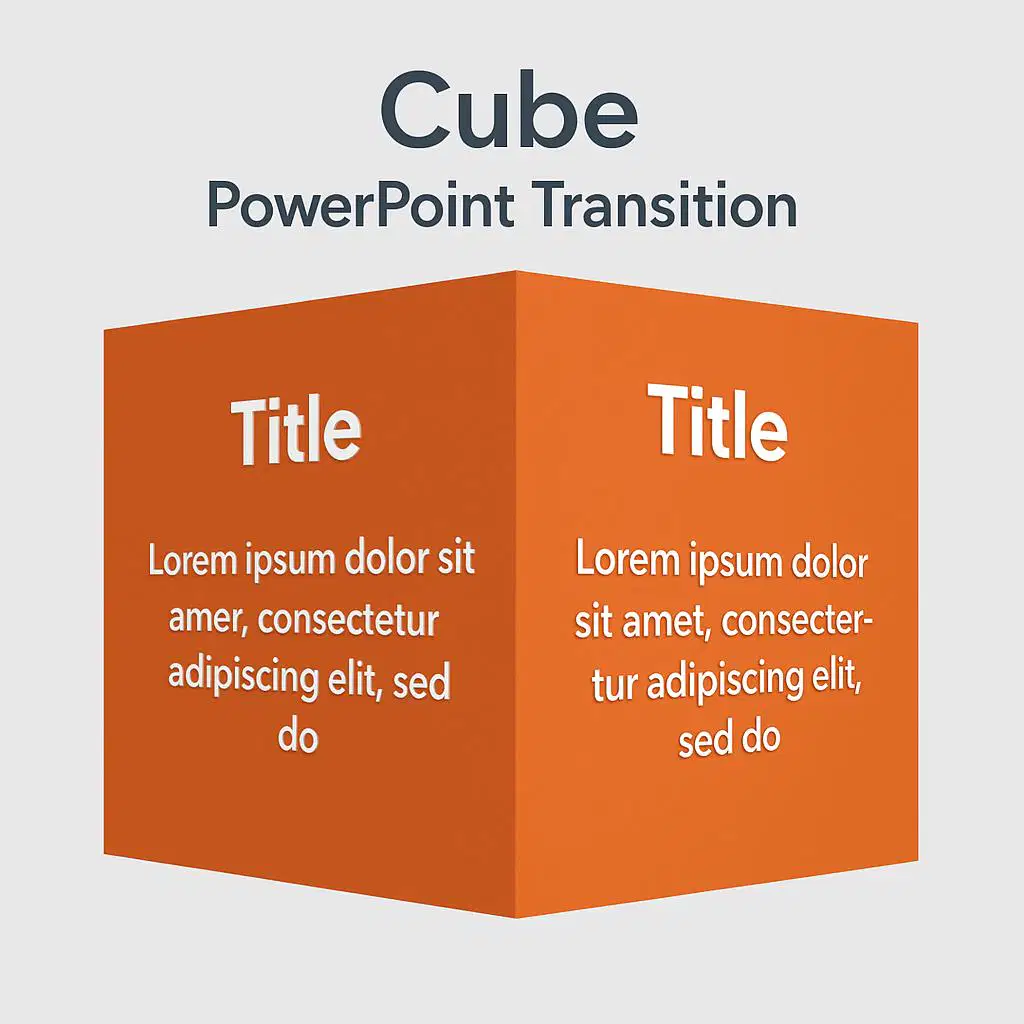 Cube
PowerPoint Transition

Title

Lorem ipsum dolor sit amer, consectetur adipiscing elit, sed do

Title

Lorem ipsum dolor sit amet, consectetur adipiscing elit, sed do